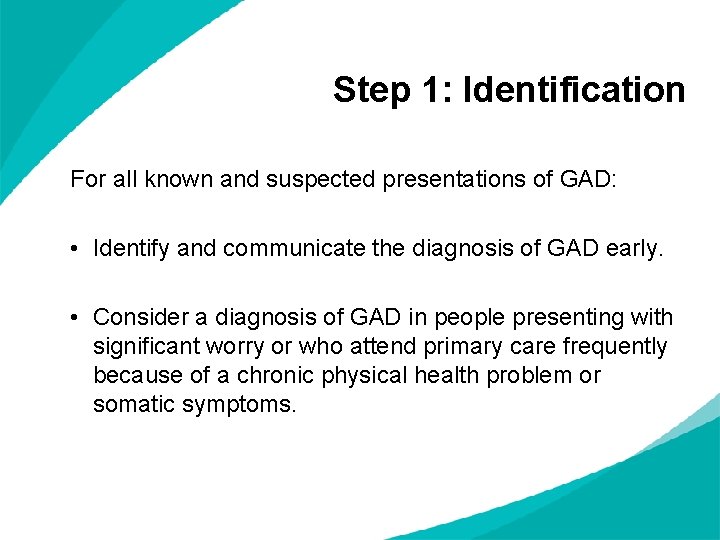 Step 1: Identification

For all known and suspected presentations of GAD:

• Identify and communicate the diagnosis of GAD early.

• Consider a diagnosis of GAD in people presenting with significant worry or who attend primary care frequently because of a chronic physical health problem or somatic symptoms.